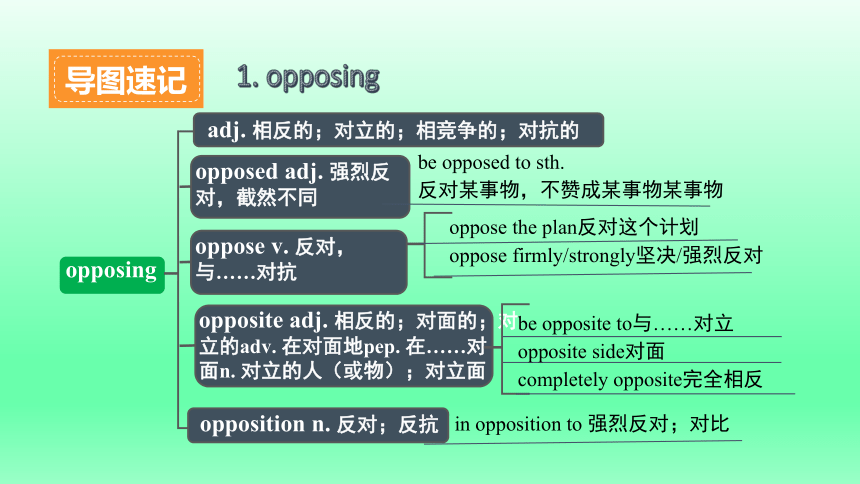 导图速记

1. opposing

opposing

adj. 相反的；对立的；相竞争的；对抗的

opposed adj. 强烈反对，截然不同

be opposed to sth.
反对某事物，不赞成某事物某事物

oppose v. 反对，与……对抗

oppose the plan反对这个计划
oppose firmly/strongly坚决/强烈反对

opposite adj. 相反的；对面的；对立的adv. 在对面地pep. 在……对面n. 对立的人（或物）；对立面

be opposite to与……对立
opposite side对面
completely opposite完全相反

opposition n. 反对；反抗

in opposition to 强烈反对；对比